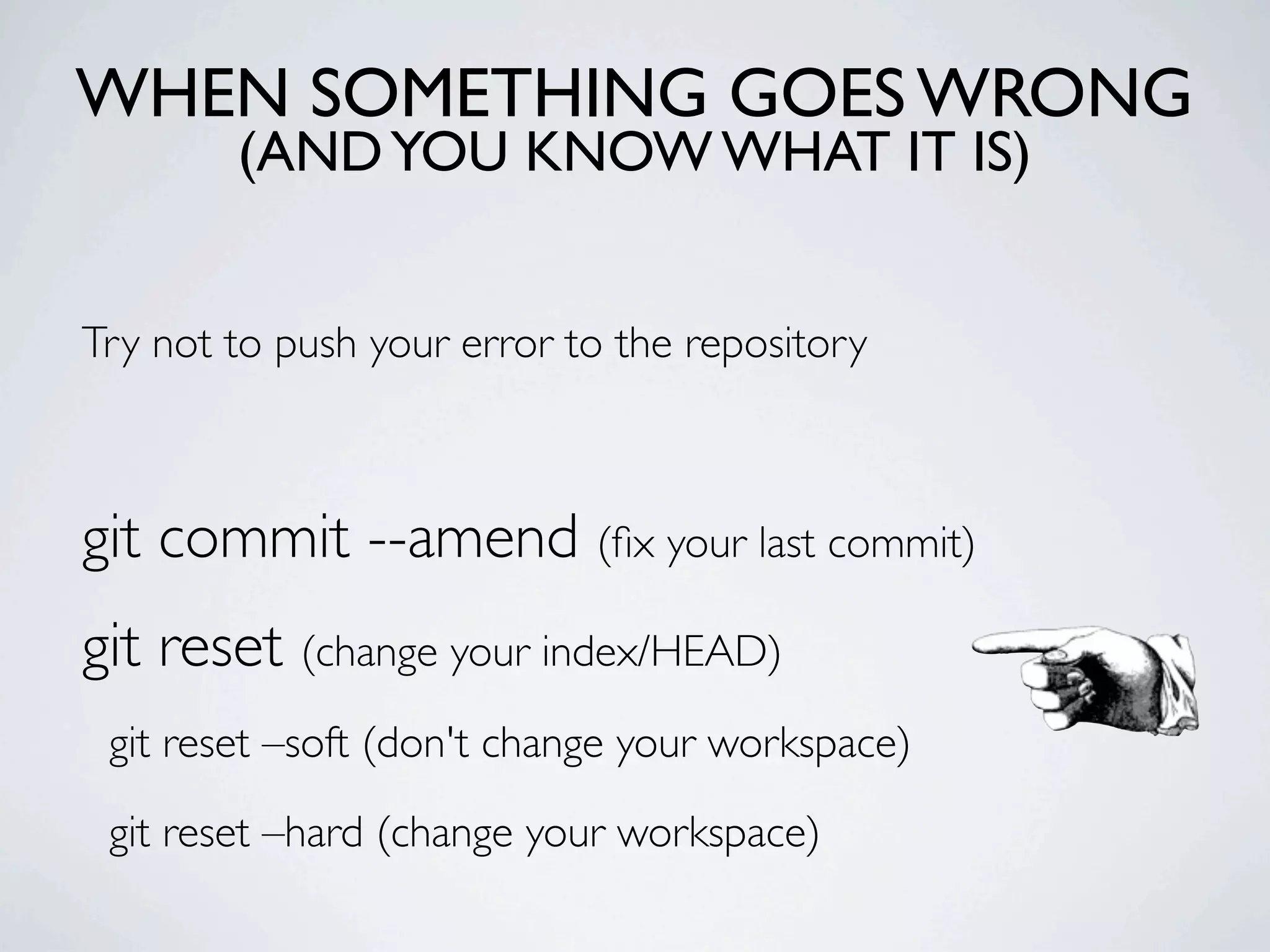 WHEN SOMETHING GOES WRONG
(AND YOU KNOW WHAT IT IS)

Try not to push your error to the repository

git commit --amend (fix your last commit)

git reset (change your index/HEAD)

git reset –soft (don't change your workspace)

git reset –hard (change your workspace)